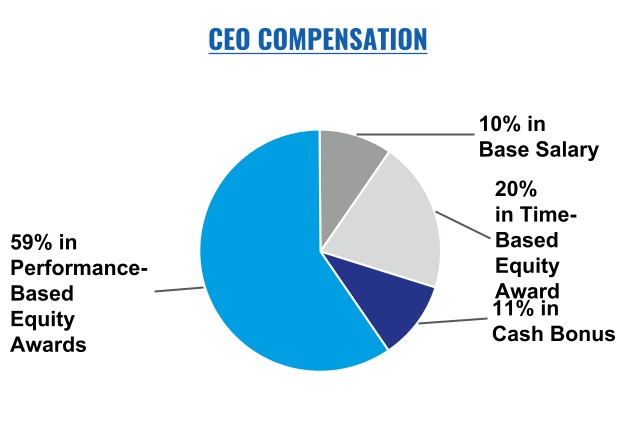 CEO COMPENSATION

10% in Base Salary

20% in Time-Based Equity Award

11% in Cash Bonus

59% in Performance-Based Equity Awards